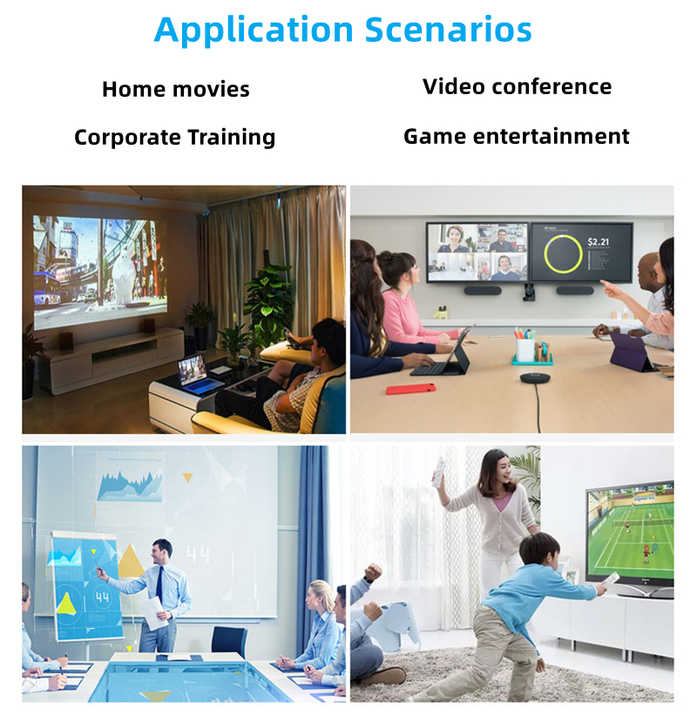 Application Scenarios

Home movies

Video conference

Corporate Training

Game entertainment

$2.21

44

44